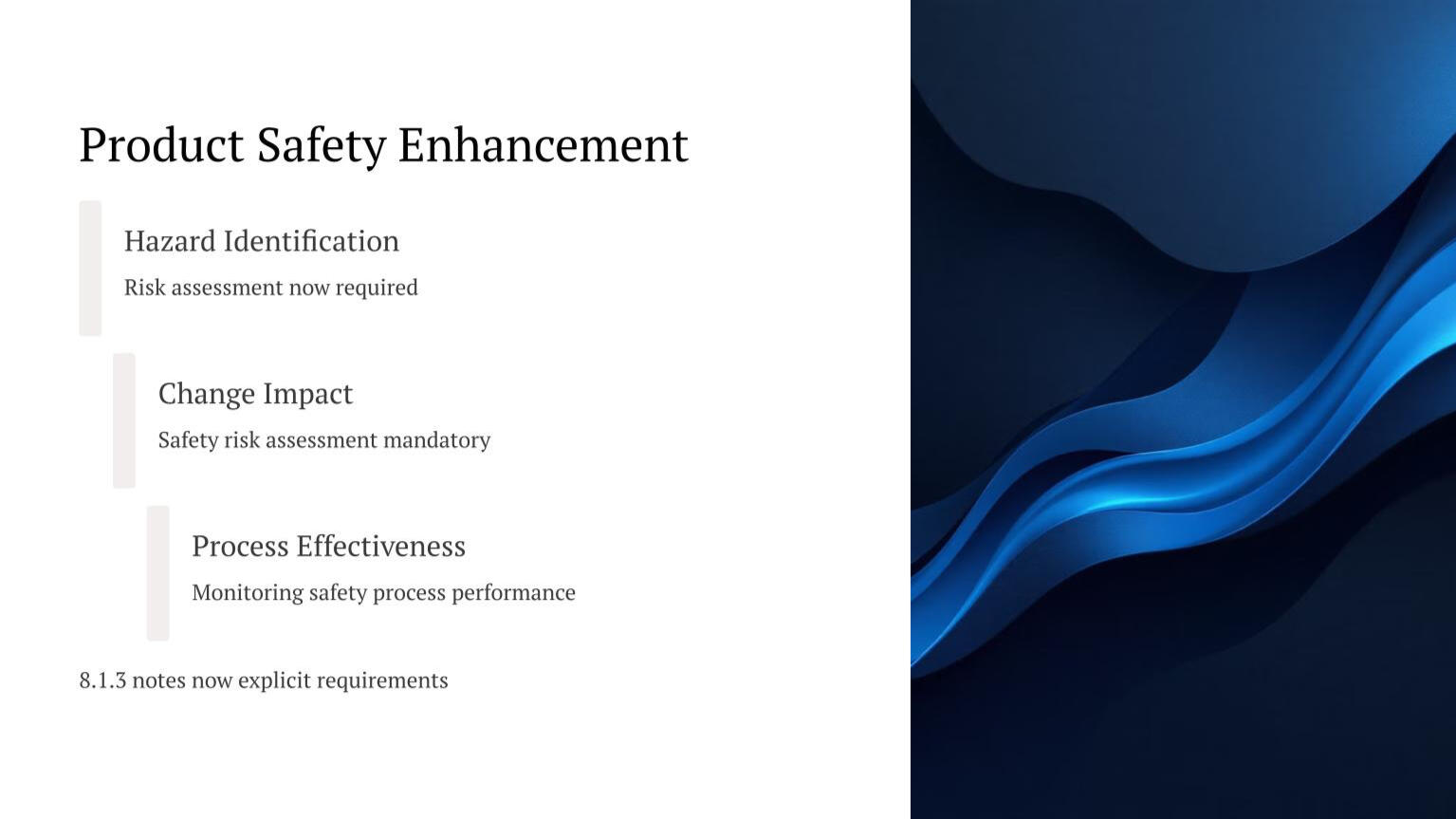 Product Safety Enhancement

Hazard Identification

Risk assessment now required

Change Impact

Safety risk assessment mandatory

Process Effectiveness

Monitoring safety process performance

8.1.3 notes now explicit requirements